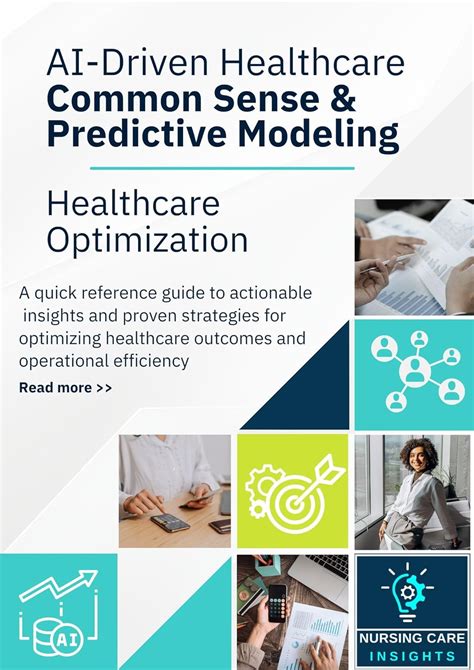 AI-Driven Healthcare
Common Sense & Predictive Modeling

Healthcare Optimization

A quick reference guide to actionable insights and proven strategies for optimizing healthcare outcomes and operational efficiency

Read more >>

AI

NURSING CARE
INSIGHTS